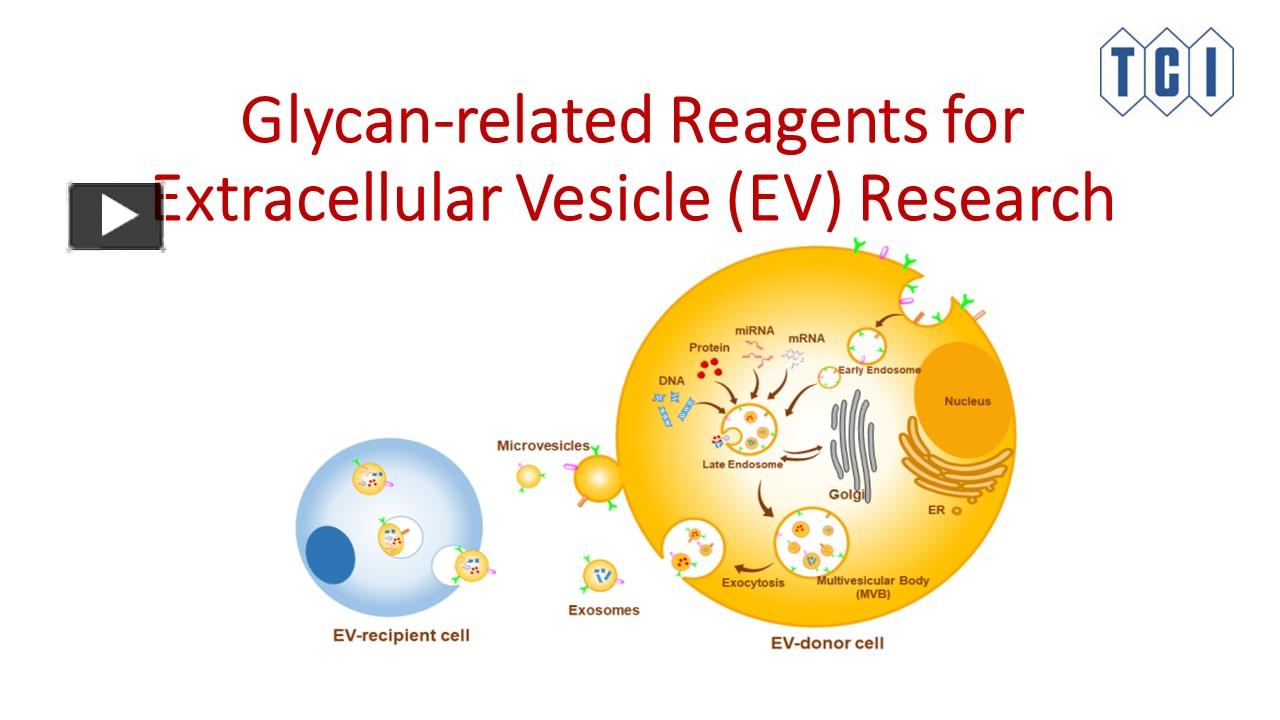 TCI

Glycan-related Reagents for Extracellular Vesicle (EV) Research

Protein
miRNA
mRNA
DNA
Early Endosome
Nucleus
Microvesicles
Late Endosome
Golgi
ER
Exocytosis
Multivesicular Body (MVB)
Exosomes
EV-recipient cell
EV-donor cell